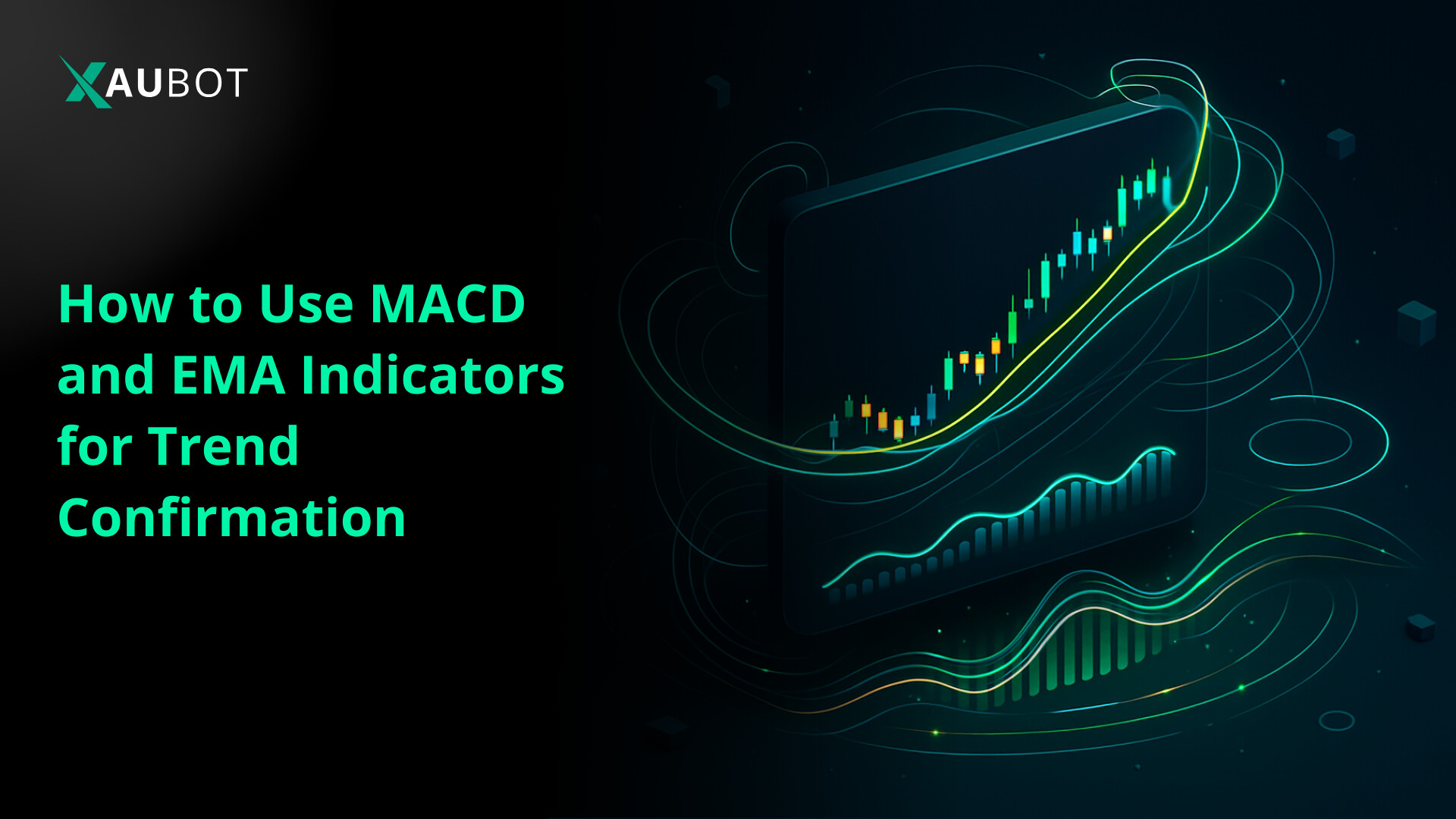 XAUBOT

How to Use MACD and EMA Indicators for Trend Confirmation